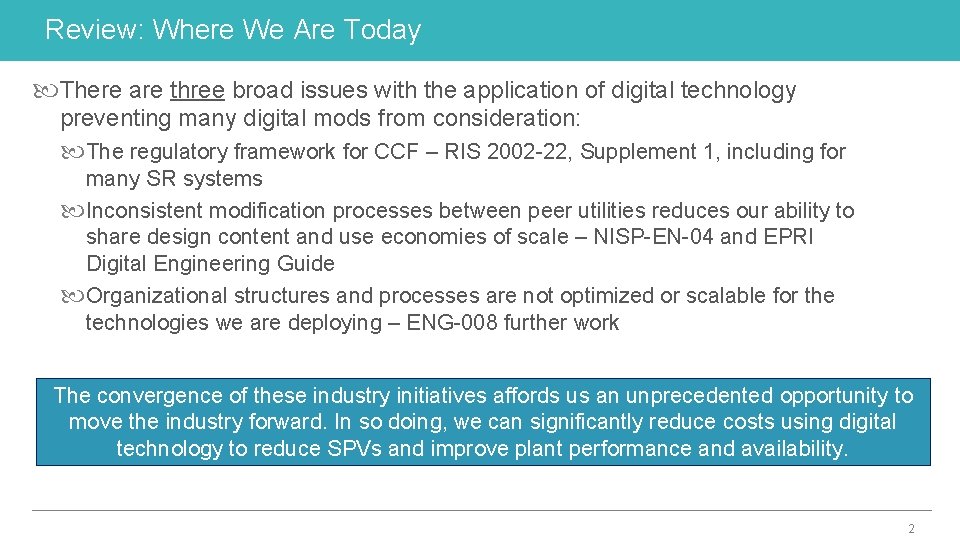 Review: Where We Are Today

There are three broad issues with the application of digital technology preventing many digital mods from consideration:

The regulatory framework for CCF – RIS 2002-22, Supplement 1, including for many SR systems

Inconsistent modification processes between peer utilities reduces our ability to share design content and use economies of scale – NISP-EN-04 and EPRI Digital Engineering Guide

Organizational structures and processes are not optimized or scalable for the technologies we are deploying – ENG-008 further work

The convergence of these industry initiatives affords us an unprecedented opportunity to move the industry forward. In so doing, we can significantly reduce costs using digital technology to reduce SPVs and improve plant performance and availability.

2